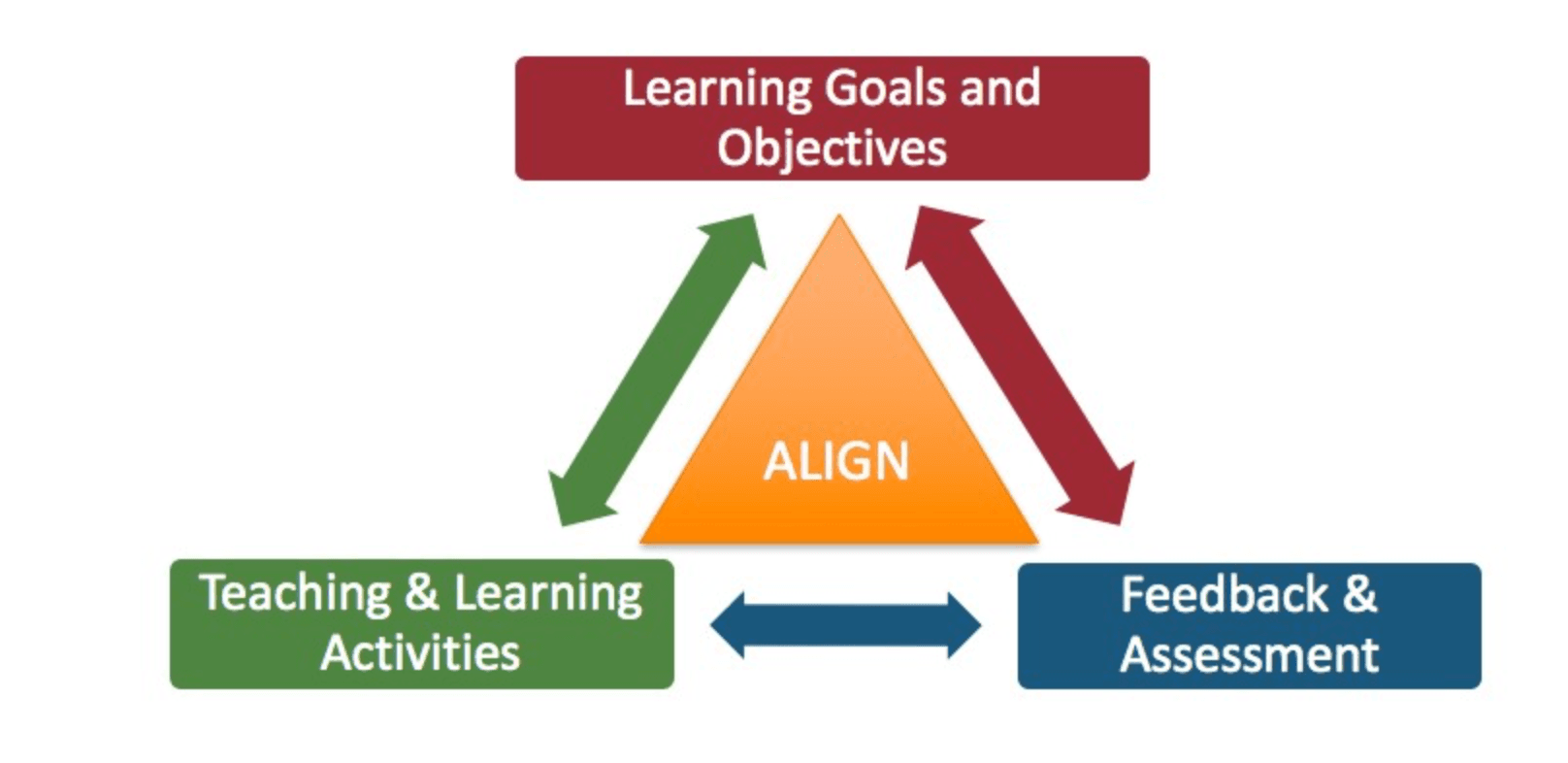 Learning Goals and Objectives

ALIGN

Teaching & Learning Activities

Feedback & Assessment